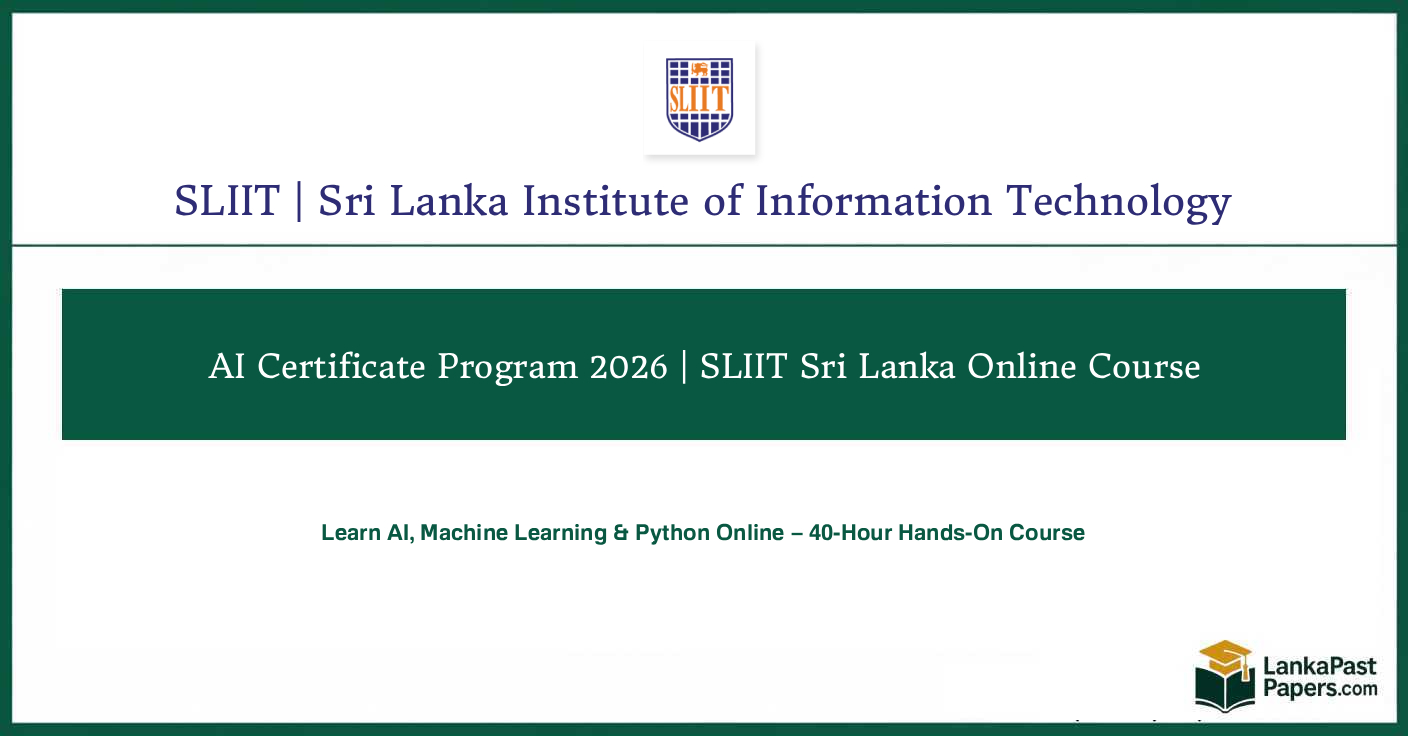 SLIIT

SLIIT | Sri Lanka Institute of Information Technology

AI Certificate Program 2026 | SLIIT Sri Lanka Online Course

Learn AI, Machine Learning & Python Online – 40-Hour Hands-On Course

LankaPast Papers.com